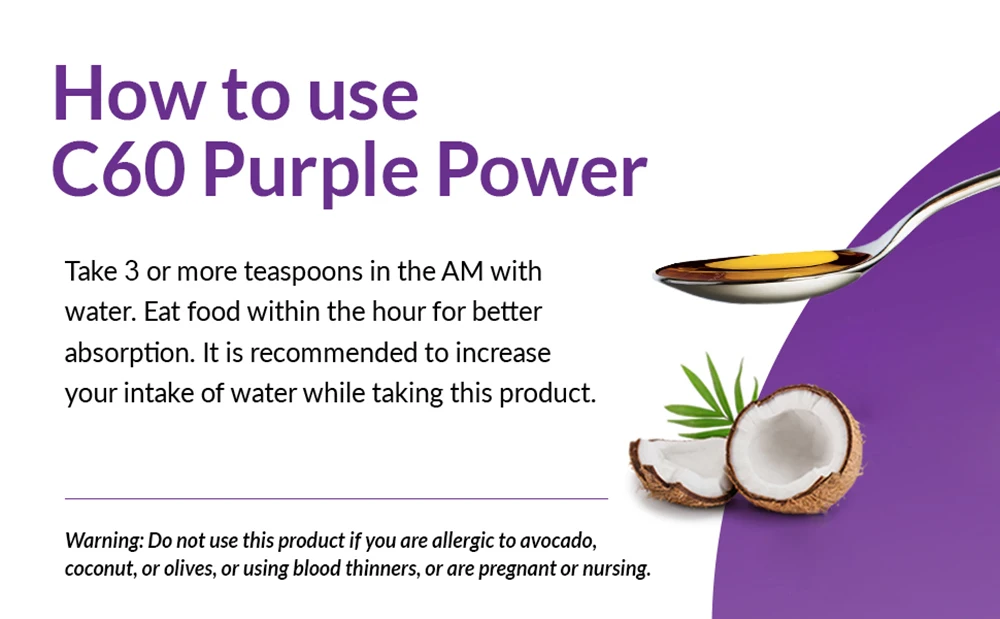 How to use
C60 Purple Power

Take 3 or more teaspoons in the AM with water. Eat food within the hour for better absorption. It is recommended to increase your intake of water while taking this product.

Warning: Do not use this product if you are allergic to avocado, coconut, or olives, or using blood thinners, or are pregnant or nursing.